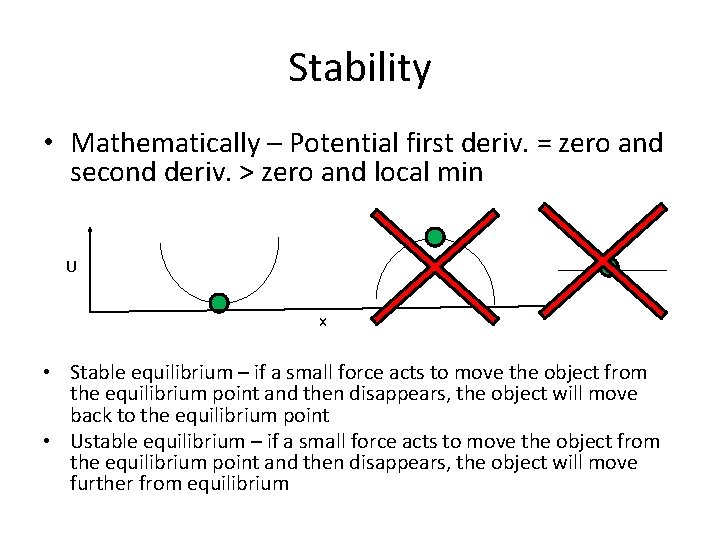 Stability

• Mathematically – Potential first deriv. = zero and second deriv. > zero and local min

U

x

• Stable equilibrium – if a small force acts to move the object from the equilibrium point and then disappears, the object will move back to the equilibrium point
• Ustable equilibrium – if a small force acts to move the object from the equilibrium point and then disappears, the object will move further from equilibrium